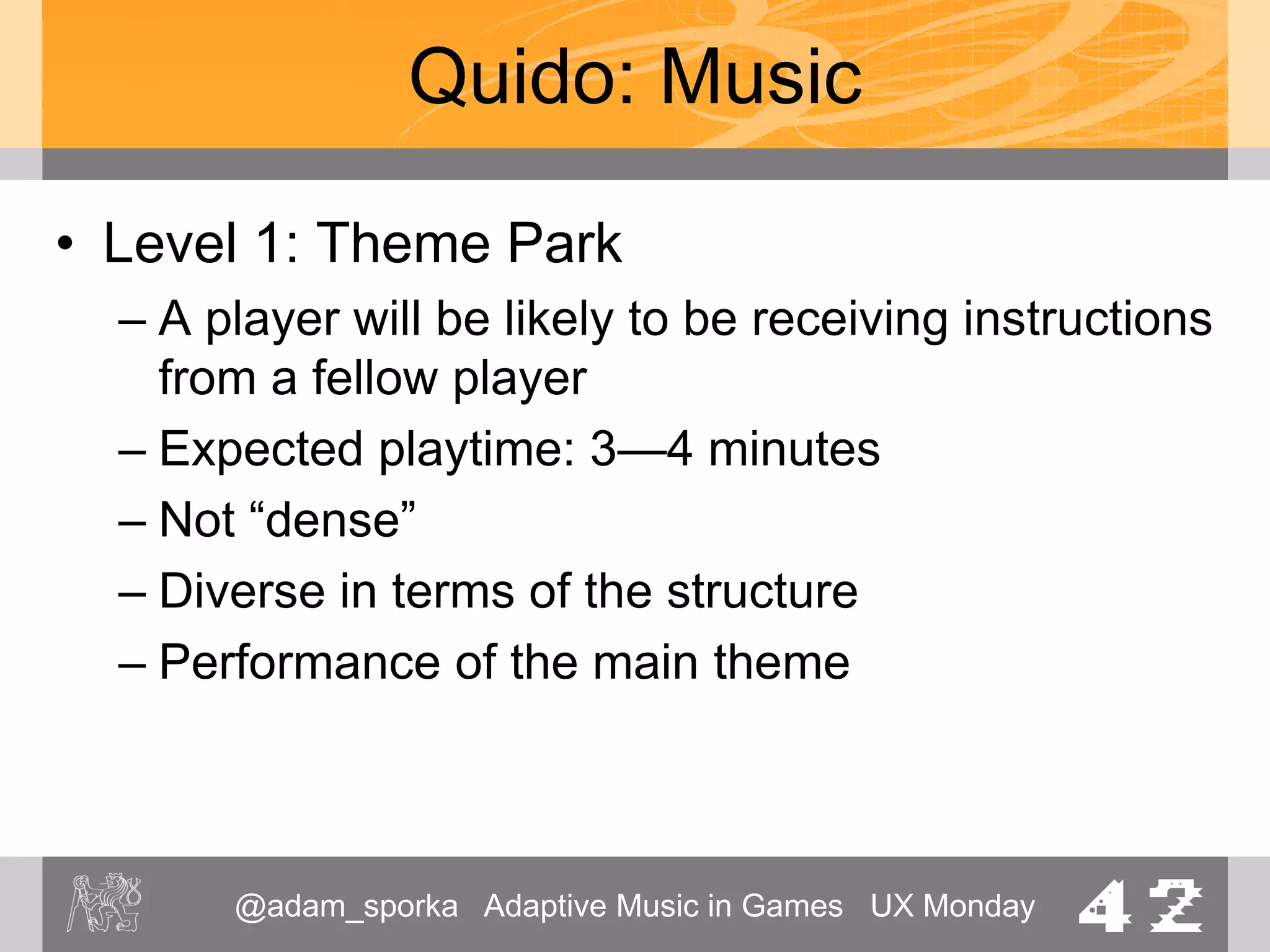 Quido: Music

• Level 1: Theme Park
– A player will be likely to be receiving instructions from a fellow player
– Expected playtime: 3—4 minutes
– Not “dense”
– Diverse in terms of the structure
– Performance of the main theme

@adam_sporka Adaptive Music in Games UX Monday 42